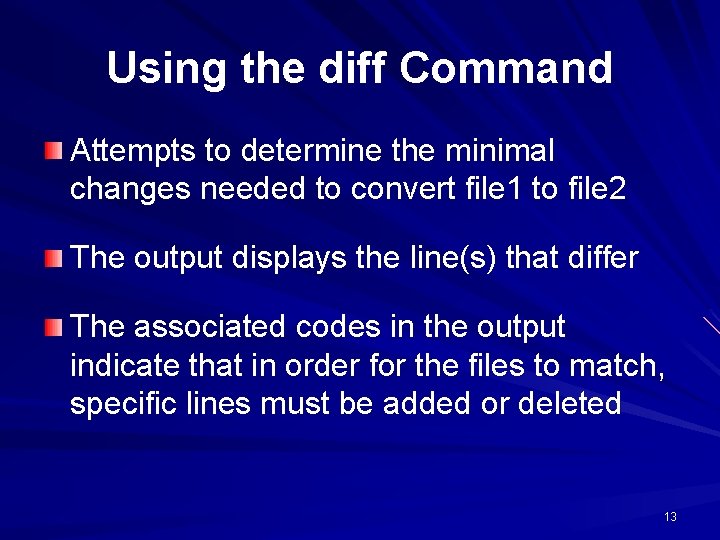 Using the diff Command

Attempts to determine the minimal changes needed to convert file1 to file2

The output displays the line(s) that differ

The associated codes in the output indicate that in order for the files to match, specific lines must be added or deleted

13